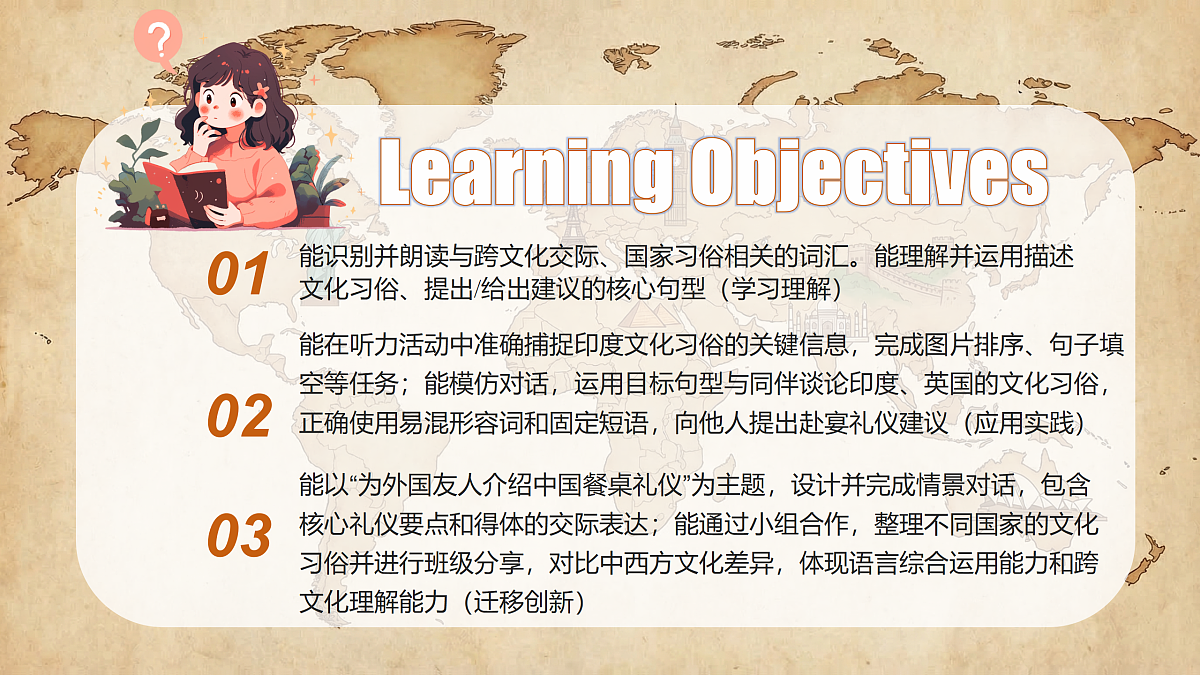 ?

Learning Objectives

01
能识别并朗读与跨文化交际、国家习俗相关的词汇。能理解并运用描述文化习俗、提出/给出建议的核心句型（学习理解）

02
能在听力活动中准确捕捉印度文化习俗的关键信息，完成图片排序、句子填空等任务；能模仿对话，运用目标句型与同伴谈论印度、英国的文化习俗，正确使用易混形容词和固定短语，向他人提出赴宴礼仪建议（应用实践）

03
能以“为外国友人介绍中国餐桌礼仪”为主题，设计并完成情景对话，包含核心礼仪要点和得体的交际表达；能通过小组合作，整理不同国家的文化习俗并进行班级分享，对比中西方文化差异，体现语言综合运用能力和跨文化理解能力（迁移创新）